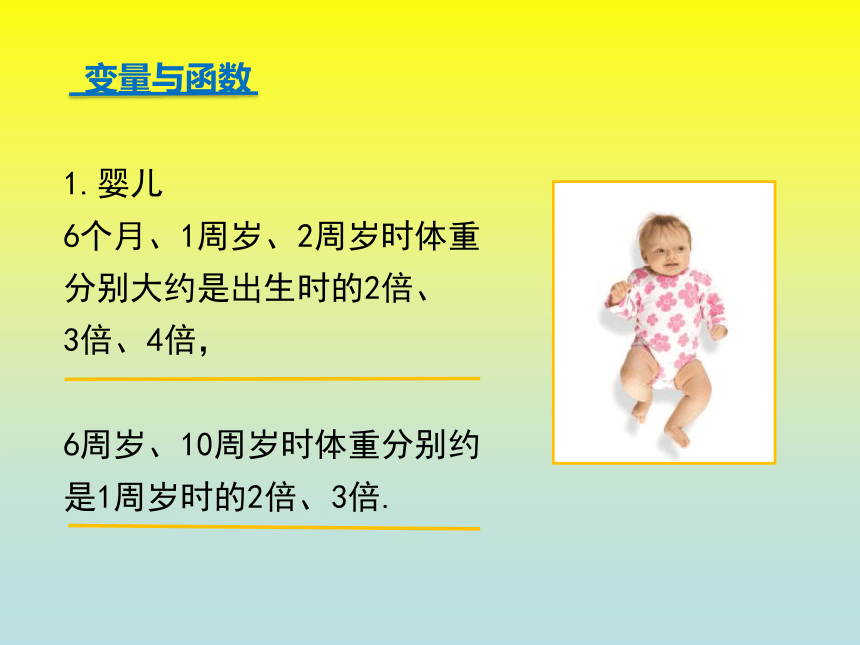 变量与函数

1. 婴儿
6个月、1周岁、2周岁时体重分别大约是出生时的2倍、3倍、4倍，

6周岁、10周岁时体重分别约是1周岁时的2倍、3倍.